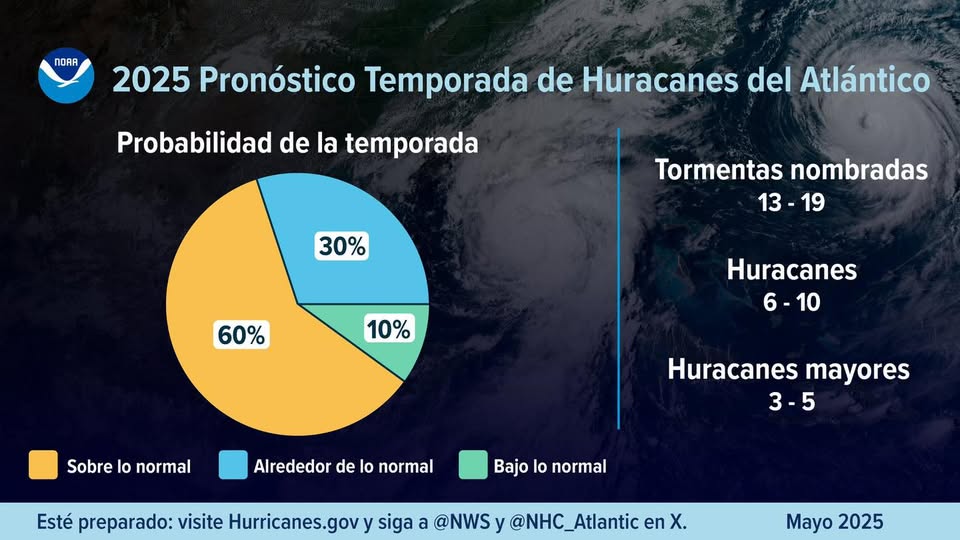 NOAA

2025 Pronóstico Temporada de Huracanes del Atlántico

Probabilidad de la temporada

30%

60%

10%

Sobre lo normal

Alrededor de lo normal

Bajo lo normal

Tormentas nombradas
13 - 19

Huracanes
6 - 10

Huracanes mayores
3 - 5

Esté preparado: visite Hurricanes.gov y siga a @NWS y @NHC_Atlantic en X.

Mayo 2025